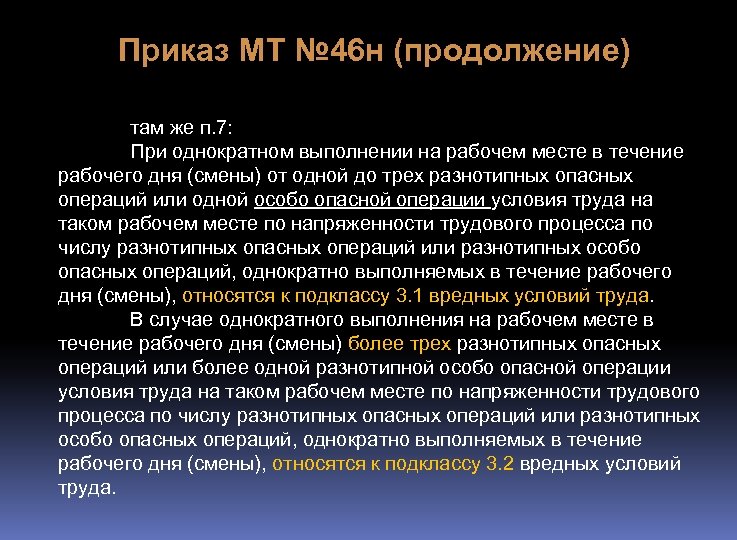 Приказ МТ №46н (продолжение)

там же п.7:

При однократном выполнении на рабочем месте в течение рабочего дня (смены) от одной до трех разнотипных опасных операций или одной особо опасной операции условия труда на таком рабочем месте по напряженности трудового процесса по числу разнотипных опасных операций или разнотипных особо опасных операций, однократно выполняемых в течение рабочего дня (смены), относятся к подклассу 3.1 вредных условий труда.

В случае однократного выполнения на рабочем месте в течение рабочего дня (смены) более трех разнотипных опасных операций или более одной разнотипной особо опасной операции условия труда на таком рабочем месте по напряженности трудового процесса по числу разнотипных опасных операций или разнотипных особо опасных операций, однократно выполняемых в течение рабочего дня (смены), относятся к подклассу 3.2 вредных условий труда.